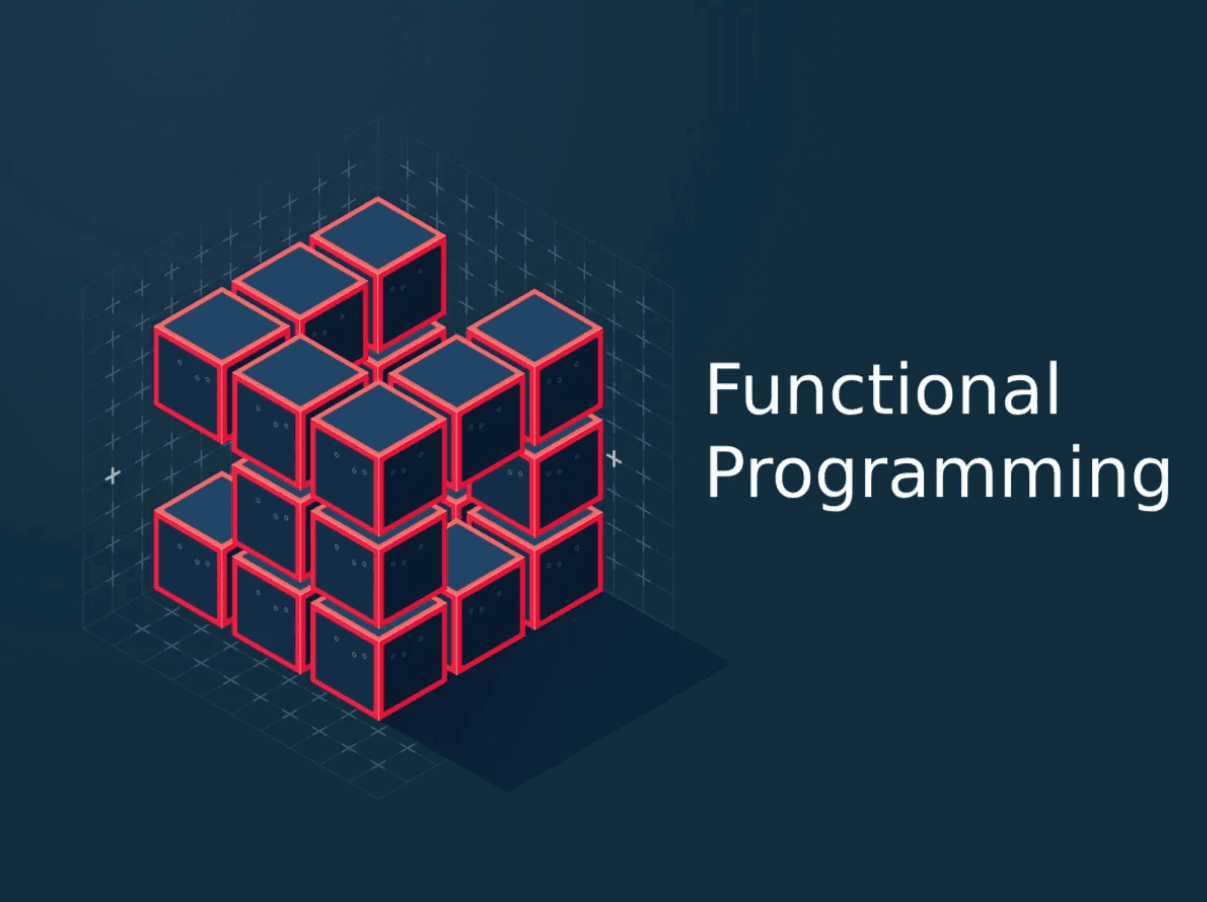 Functional
Programming